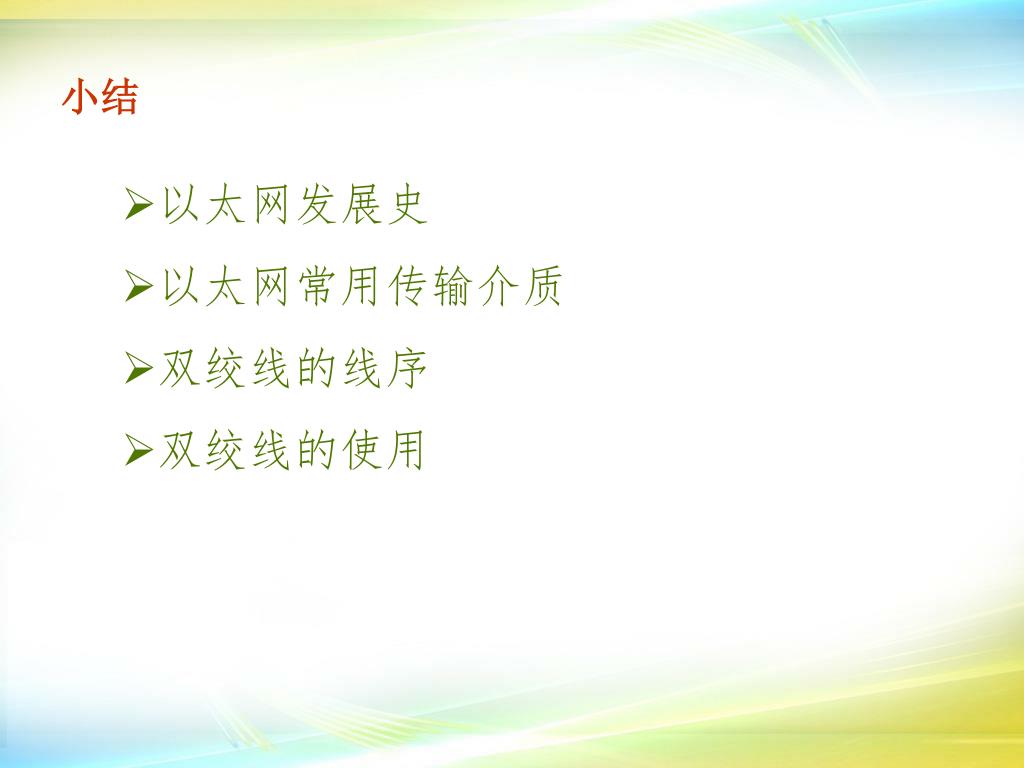 小结

➢以太网发展史

➢以太网常用传输介质

➢双绞线的线序

➢双绞线的使用